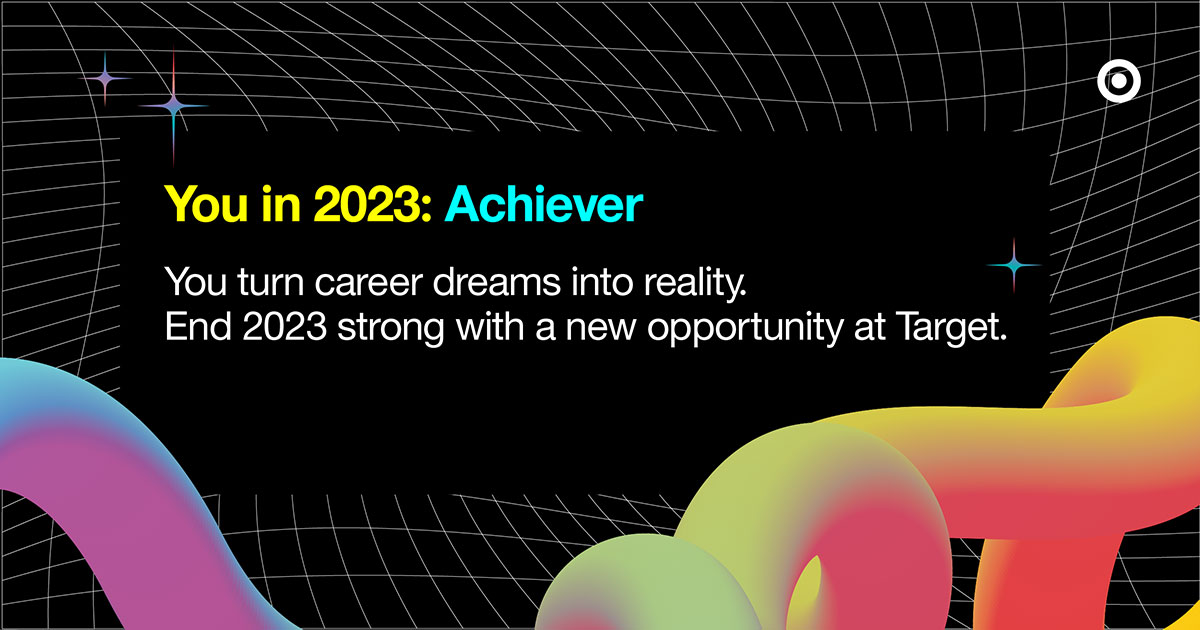 You in 2023: Achiever

You turn career dreams into reality.
End 2023 strong with a new opportunity at Target.